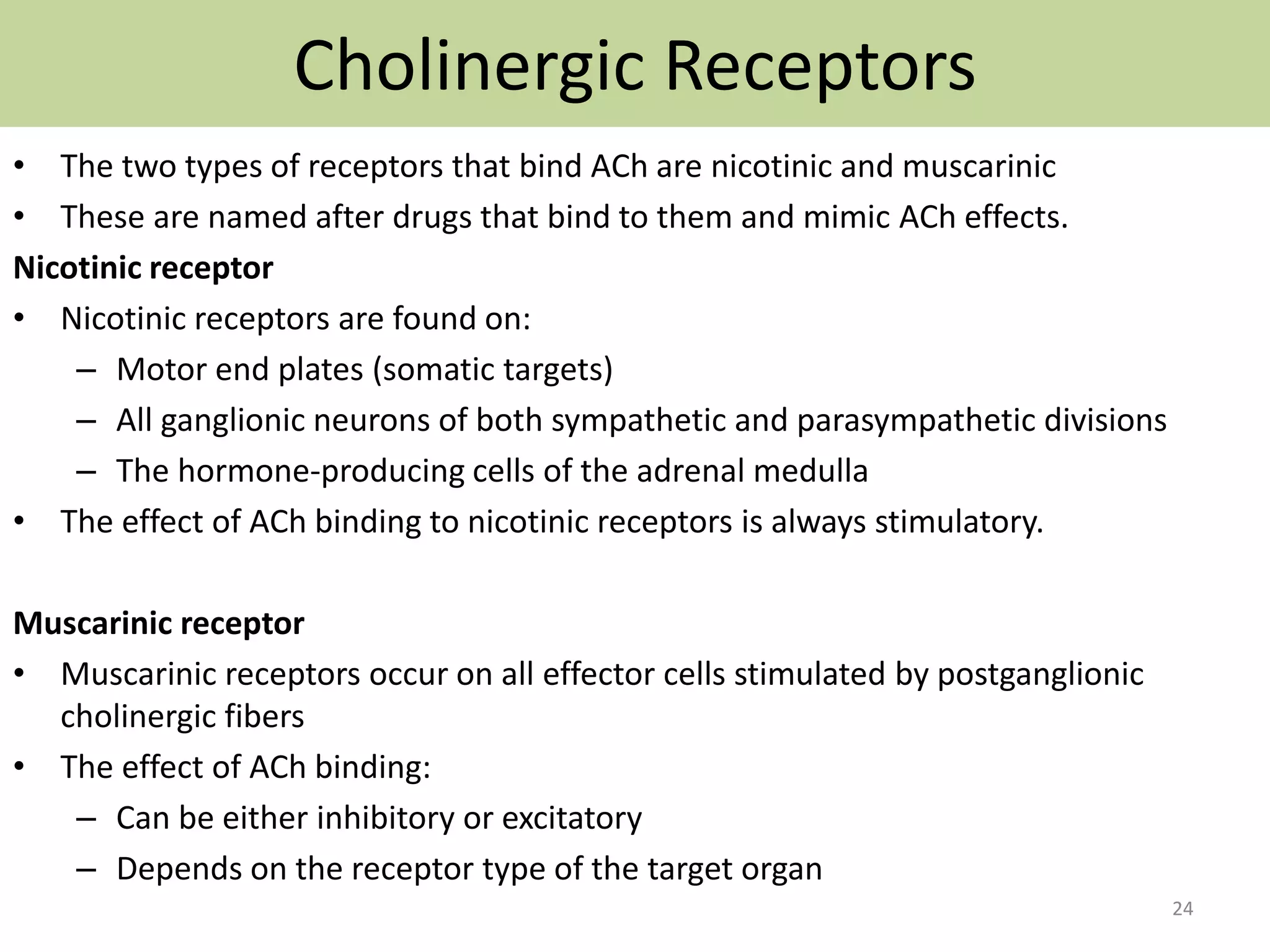 Cholinergic Receptors

• The two types of receptors that bind ACh are nicotinic and muscarinic
• These are named after drugs that bind to them and mimic ACh effects.

Nicotinic receptor
• Nicotinic receptors are found on:
– Motor end plates (somatic targets)
– All ganglionic neurons of both sympathetic and parasympathetic divisions
– The hormone-producing cells of the adrenal medulla
• The effect of ACh binding to nicotinic receptors is always stimulatory.

Muscarinic receptor
• Muscarinic receptors occur on all effector cells stimulated by postganglionic cholinergic fibers
• The effect of ACh binding:
– Can be either inhibitory or excitatory
– Depends on the receptor type of the target organ

24